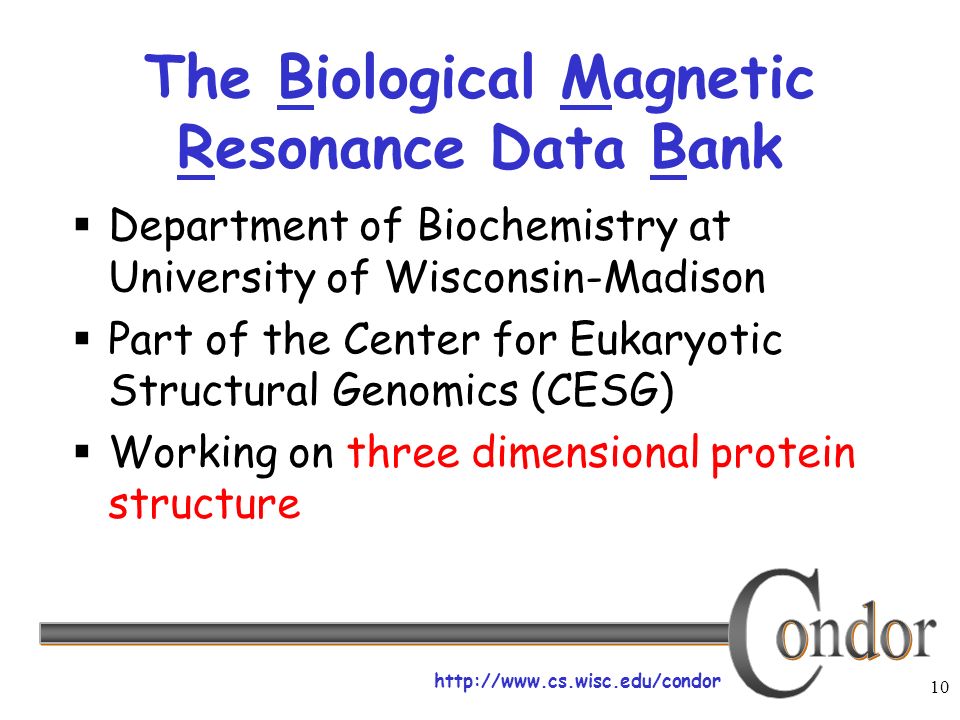 The Biological Magnetic Resonance Data Bank

▪ Department of Biochemistry at University of Wisconsin-Madison
▪ Part of the Center for Eukaryotic Structural Genomics (CESG)
▪ Working on three dimensional protein structure

Condor

http://www.cs.wisc.edu/condor

10